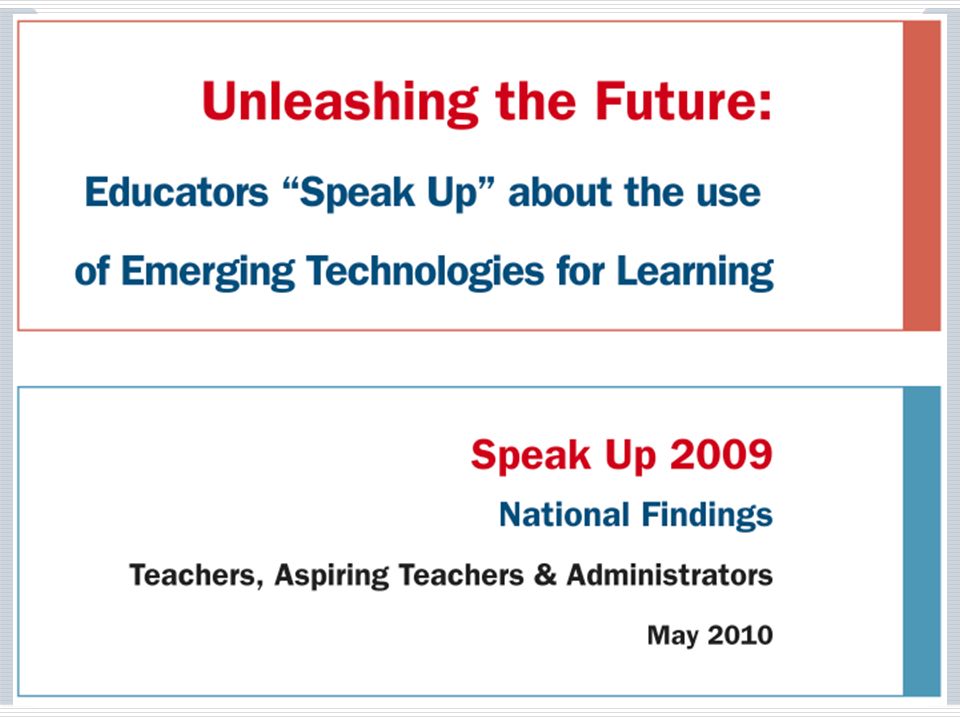 Unleashing the Future:

Educators “Speak Up” about the use of Emerging Technologies for Learning

Speak Up 2009

National Findings

Teachers, Aspiring Teachers & Administrators

May 2010